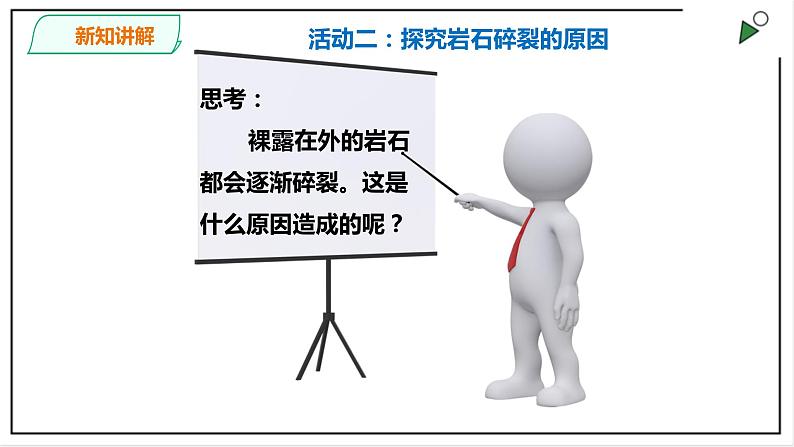 新知讲解

活动二：探究岩石碎裂的原因

思考：

裸露在外的岩石都会逐渐碎裂。这是什么原因造成的呢？